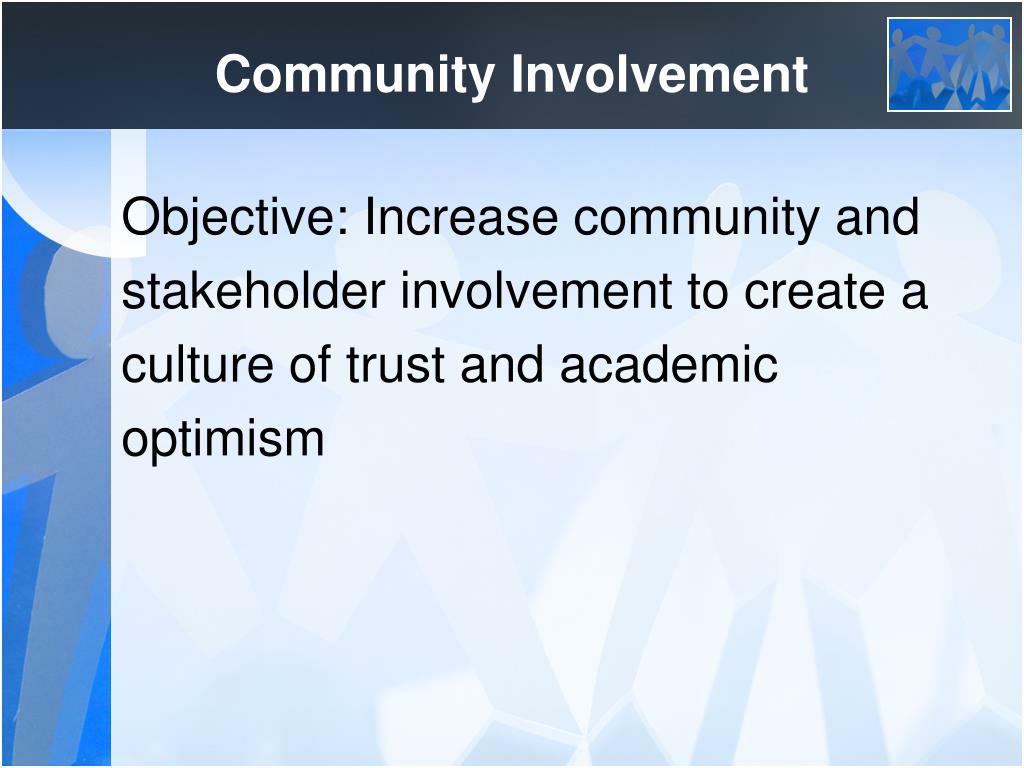 Community Involvement

Objective: Increase community and stakeholder involvement to create a culture of trust and academic optimism